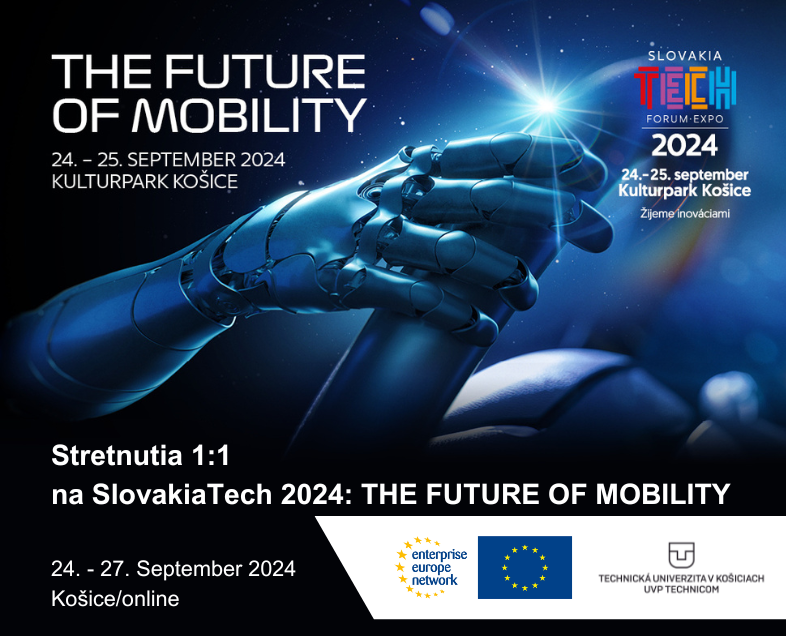 THE FUTURE OF MOBILITY

24. – 25. SEPTEMBER 2024
KULTURPARK KOŠICE

SLOVAKIA
TECH
FORUM·EXPO
2024
24.–25. september
Kulturpark Košice
Žijeme inováciami

Stretnutia 1:1
na SlovakiaTech 2024: THE FUTURE OF MOBILITY

24. - 27. September 2024
Košice/online

enterprise europe network

TECHNICKÁ UNIVERZITA V KOŠICIACH
UVP TECHNICOM